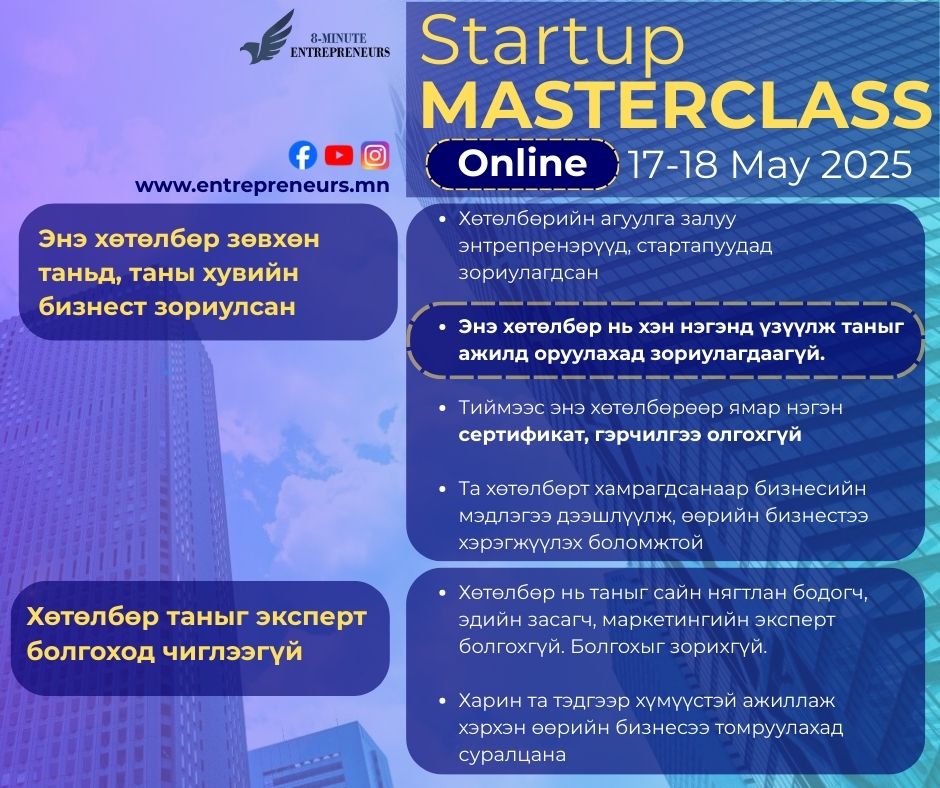 8-MINUTE ENTREPRENEURS

Startup MASTERCLASS

Online 17-18 May 2025

www.entrepreneurs.mn

Энэ хөтөлбөр зөвхөн таньд, таны хувийн бизнест зориулсан

• Хөтөлбөрийн агуулга залуу энтрепренэрүүд, стартапуудад зориулагдсан

• Энэ хөтөлбөр нь хэн нэгэнд үзүүлж таныг ажилд оруулахад зориулагдаагүй.

• Тиймээс энэ хөтөлбөрөөр ямар нэгэн сертификат, гэрчилгээ олгохгүй

• Та хөтөлбөрт хамрагдсанаар бизнесийн мэдлэгээ дээшлүүлж, өөрийн бизнестээ хэрэгжүүлэх боломжтой

Хөтөлбөр таныг эксперт болгоход чиглээгүй

• Хөтөлбөр нь таныг сайн нягтлан бодогч, эдийн засагч, маркетингийн эксперт болгохгүй. Болгохыг зорихгүй.

• Харин та тэдгээр хүмүүстэй ажиллаж хэрхэн өөрийн бизнесээ томруулахад суралцана